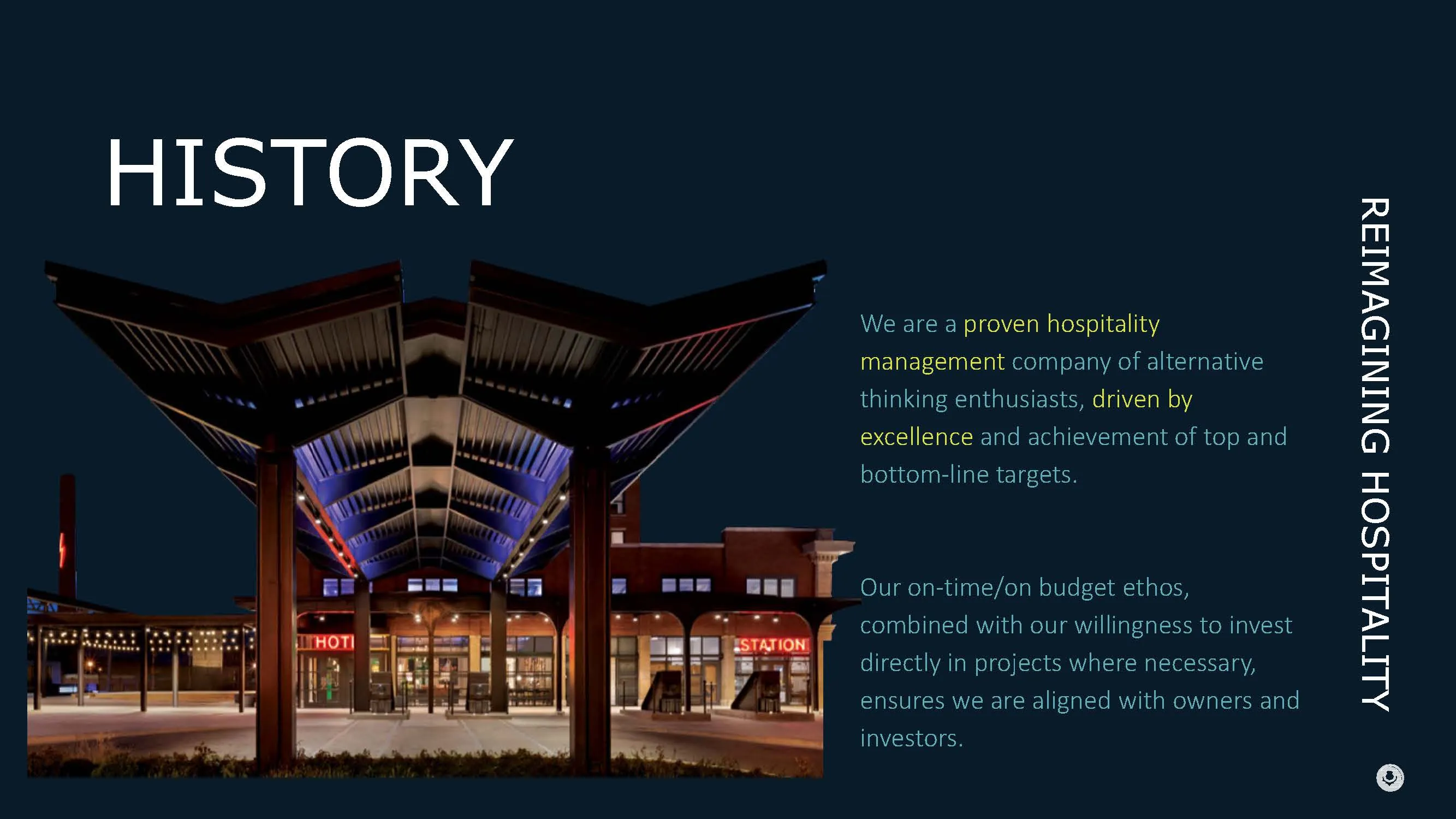 HISTORY

HOT

STATION

We are a proven hospitality management company of alternative thinking enthusiasts, driven by excellence and achievement of top and bottom-line targets.

Our on-time/on budget ethos, combined with our willingness to invest directly in projects where necessary, ensures we are aligned with owners and investors.

REIMAGINING HOSPITALITY